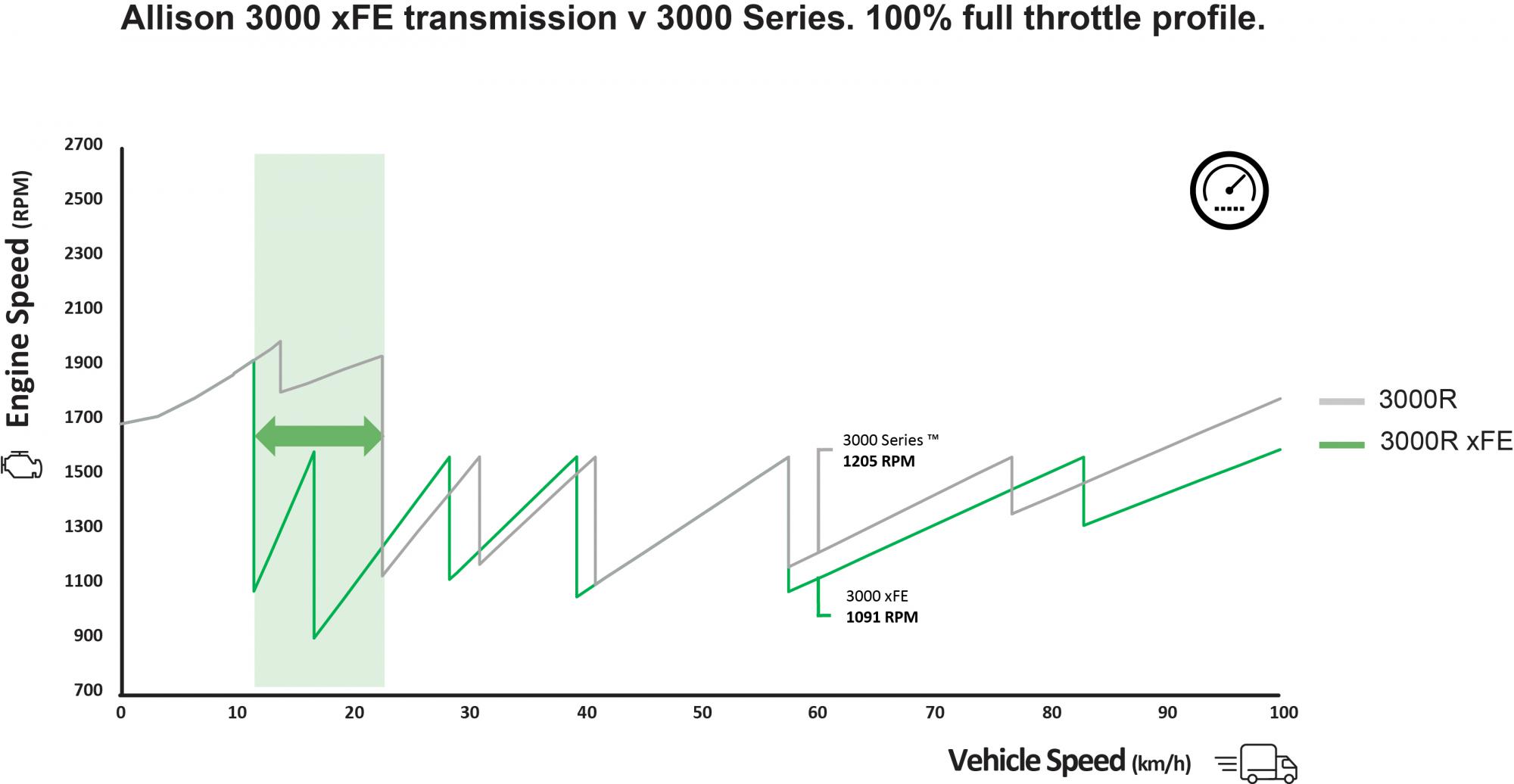 Allison 3000 xFE transmission v 3000 Series. 100% full throttle profile.

Engine Speed (RPM)

2700
2500
2300
2100
1900
1700
1500
1300
1100
900
700

0
10
20
30
40
50
60
70
80
90
100

Vehicle Speed (km/h)

3000 Series ™
1205 RPM

3000 xFE
1091 RPM

3000R
3000R xFE